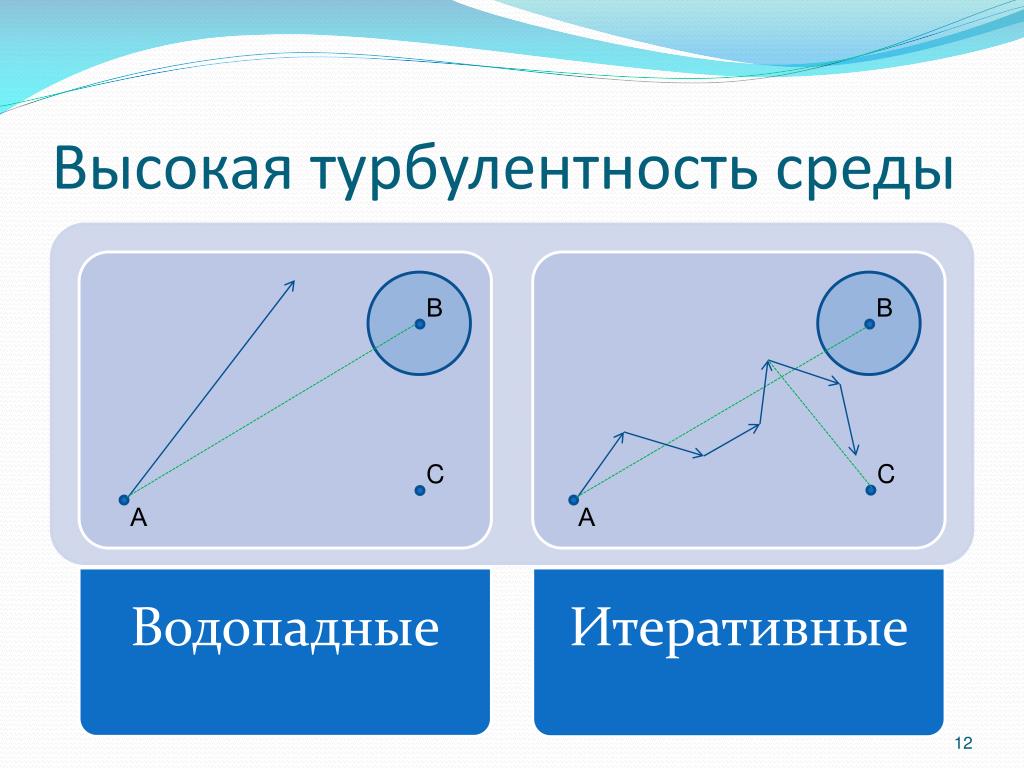 Высокая турбулентность среды

B

C

A

B

C

A

Водопадные

Итеративные

12